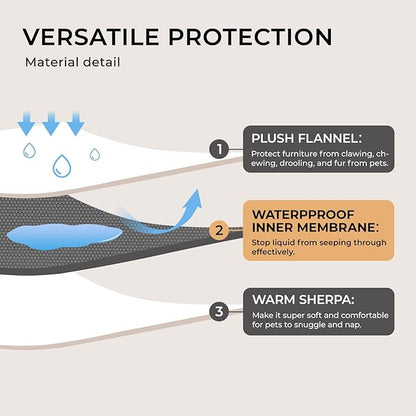 VERSATILE PROTECTION

Material detail

1

PLUSH FLANNEL:

Protect furniture from clawing, chewing, drooling, and fur from pets.

2

WATERPPROOF INNER MEMBRANE:

Stop liquid from seeping through effectively.

3

WARM SHERPA:

Make it super soft and comfortable for pets to snuggle and nap.